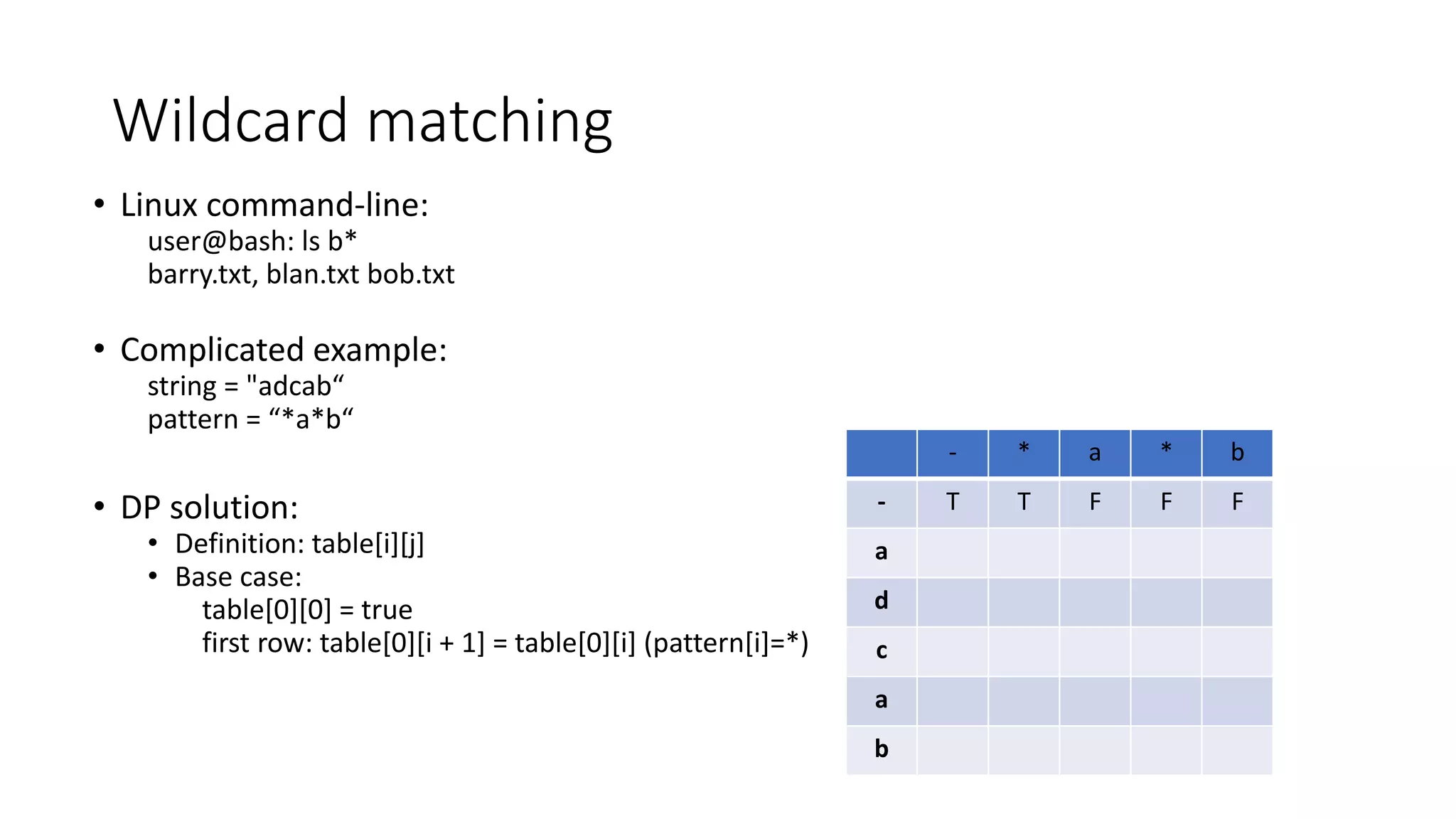 Wildcard matching

• Linux command-line:
user@bash: ls b*
barry.txt, blan.txt bob.txt

• Complicated example:
string = "adcab“
pattern = “*a*b“

• DP solution:
• Definition: table[i][j]
• Base case:
table[0][0] = true
first row: table[0][i + 1] = table[0][i] (pattern[i]=*)

| | - | * | a | * | b |
|---|---|---|---|---|---|
| - | T | T | F | F | F |
| a | | | | | |
| d | | | | | |
| c | | | | | |
| a | | | | | |
| b | | | | | |